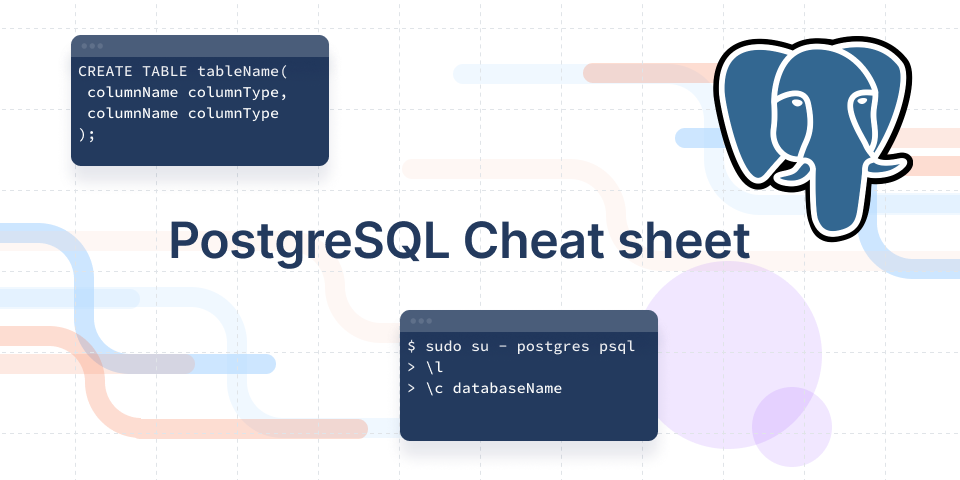 CREATE TABLE tableName(
 columnName columnType,
 columnName columnType
);

PostgreSQL Cheat sheet

$ sudo su - postgres psql
> \l
> \c databaseName